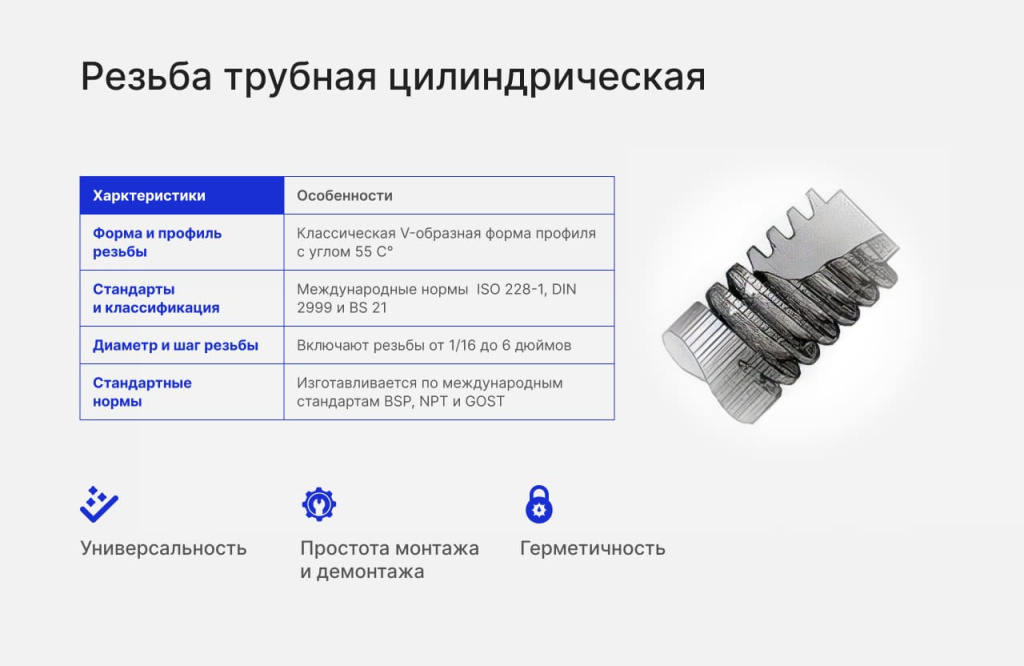 Резьба трубная цилиндрическая

| Харктеристики | Особенности |
|---|---|
| Форма и профиль резьбы | Классическая V-образная форма профиля с углом 55 С° |
| Стандарты и классификация | Международные нормы ISO 228-1, DIN 2999 и BS 21 |
| Диаметр и шаг резьбы | Включают резьбы от 1/16 до 6 дюймов |
| Стандартные нормы | Изготавливается по международным стандартам BSP, NPT и GOST |

Универсальность

Простота монтажа и демонтажа

Герметичность